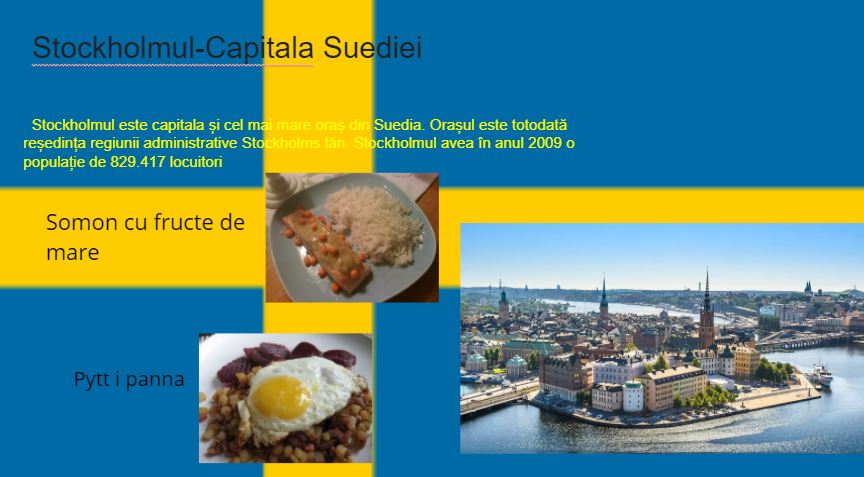 Stockholmul-Capitala Suediei

Stockholmul este capitala și cel mai mare oraș din Suedia. Orașul este totodată reședința regiunii administrative Stockholms län. Stockholmul avea în anul 2009 o populație de 829.417 locuitori

Somon cu fructe de mare

Pytt i panna